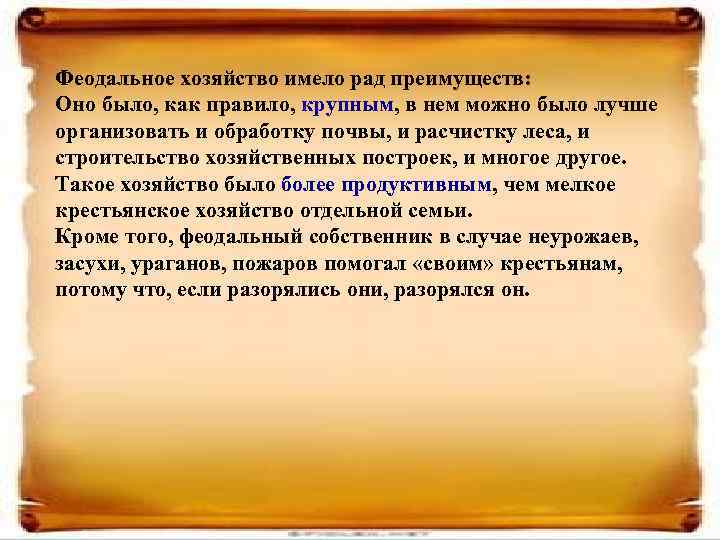 Феодальное хозяйство имело рад преимуществ:
Оно было, как правило, крупным, в нем можно было лучше организовать и обработку почвы, и расчистку леса, и строительство хозяйственных построек, и многое другое.
Такое хозяйство было более продуктивным, чем мелкое крестьянское хозяйство отдельной семьи.
Кроме того, феодальный собственник в случае неурожаев, засухи, ураганов, пожаров помогал «своим» крестьянам, потому что, если разорялись они, разорялся он.